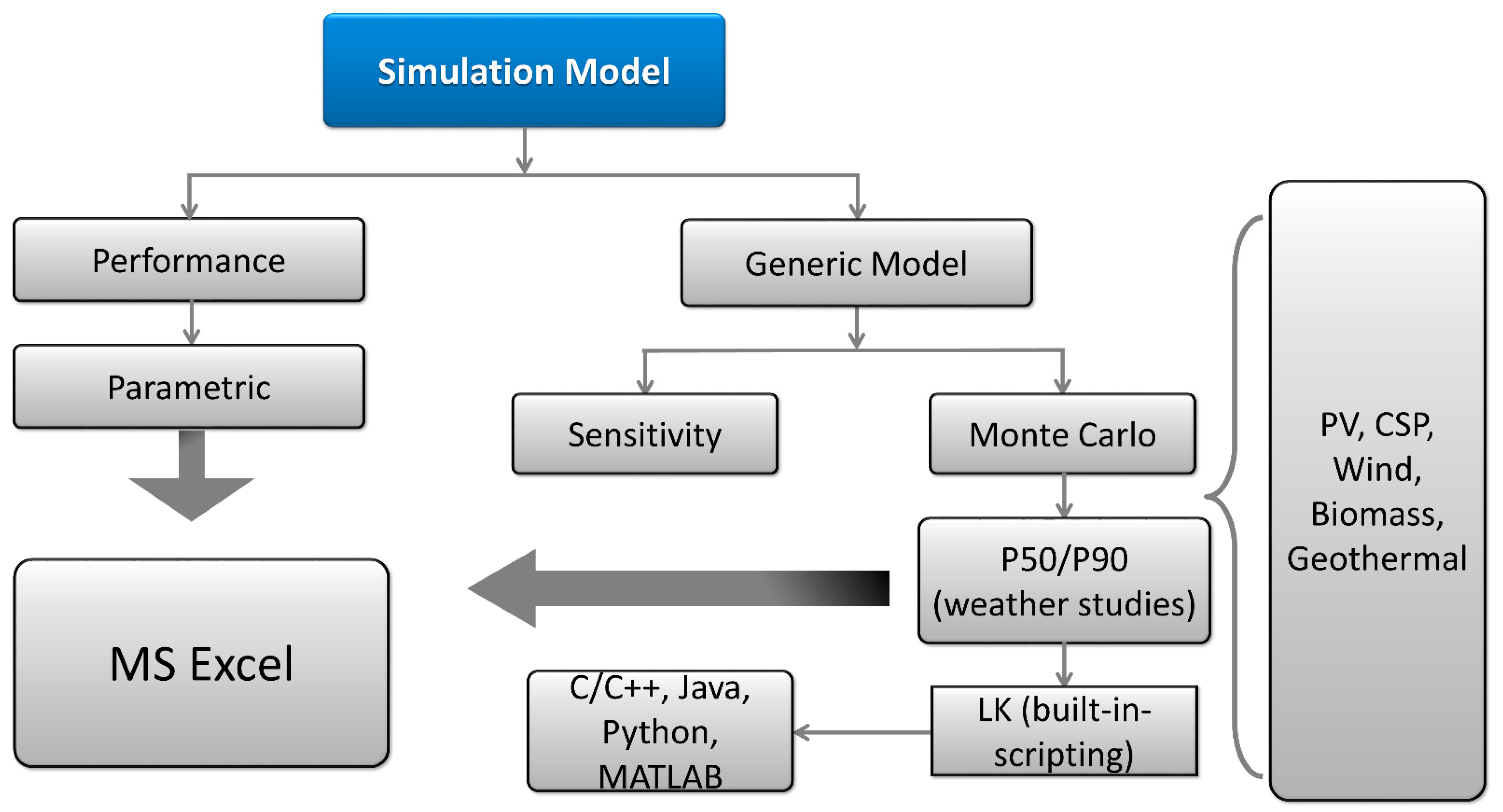 Simulation Model

Performance

Parametric

MS Excel

Generic Model

Sensitivity

Monte Carlo

P50/P90 (weather studies)

LK (built-in-scripting)

C/C++, Java, Python, MATLAB

PV, CSP, Wind, Biomass, Geothermal